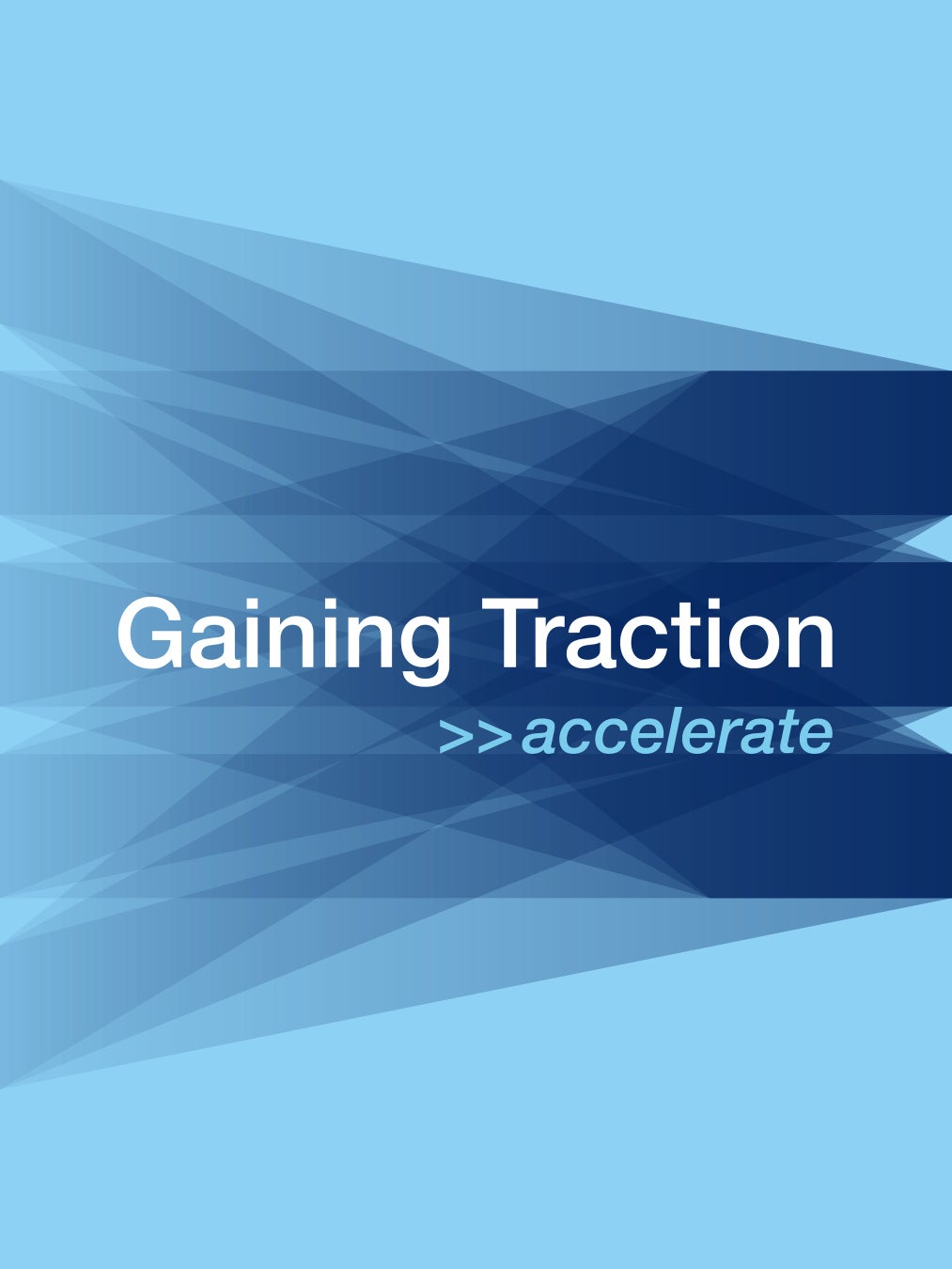 Gaining Traction

>>accelerate